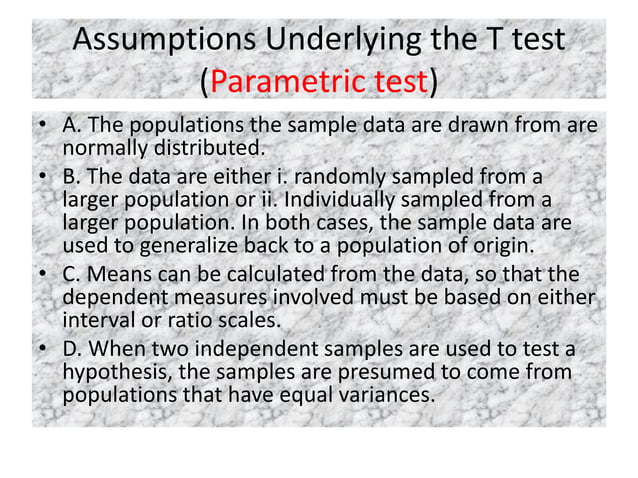 Assumptions Underlying the T test (Parametric test)

• A. The populations the sample data are drawn from are normally distributed.

• B. The data are either i. randomly sampled from a larger population or ii. Individually sampled from a larger population. In both cases, the sample data are used to generalize back to a population of origin.

• C. Means can be calculated from the data, so that the dependent measures involved must be based on either interval or ratio scales.

• D. When two independent samples are used to test a hypothesis, the samples are presumed to come from populations that have equal variances.